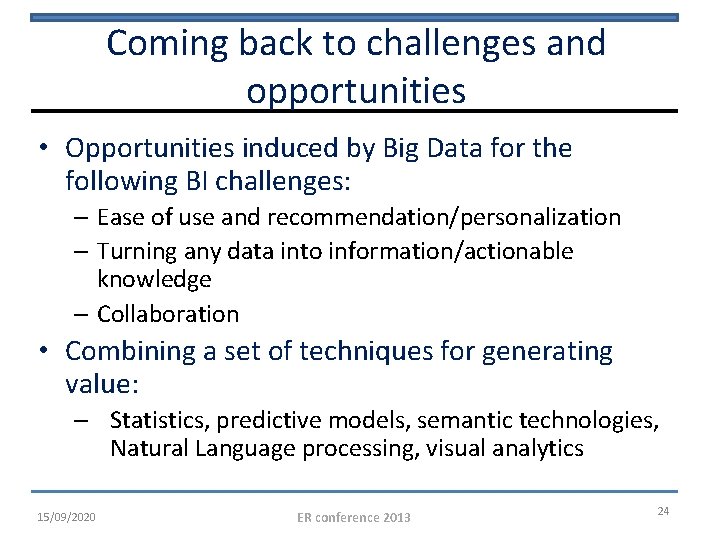 Coming back to challenges and opportunities

• Opportunities induced by Big Data for the following BI challenges:
  – Ease of use and recommendation/personalization
  – Turning any data into information/actionable knowledge
  – Collaboration
• Combining a set of techniques for generating value:
  – Statistics, predictive models, semantic technologies, Natural Language processing, visual analytics

15/09/2020
ER conference 2013
24